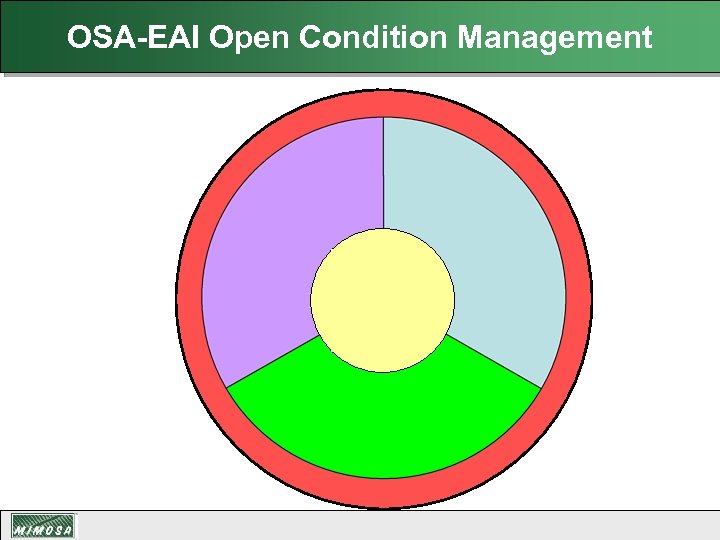 OSA-EAI Open Condition Management

MIMOSA